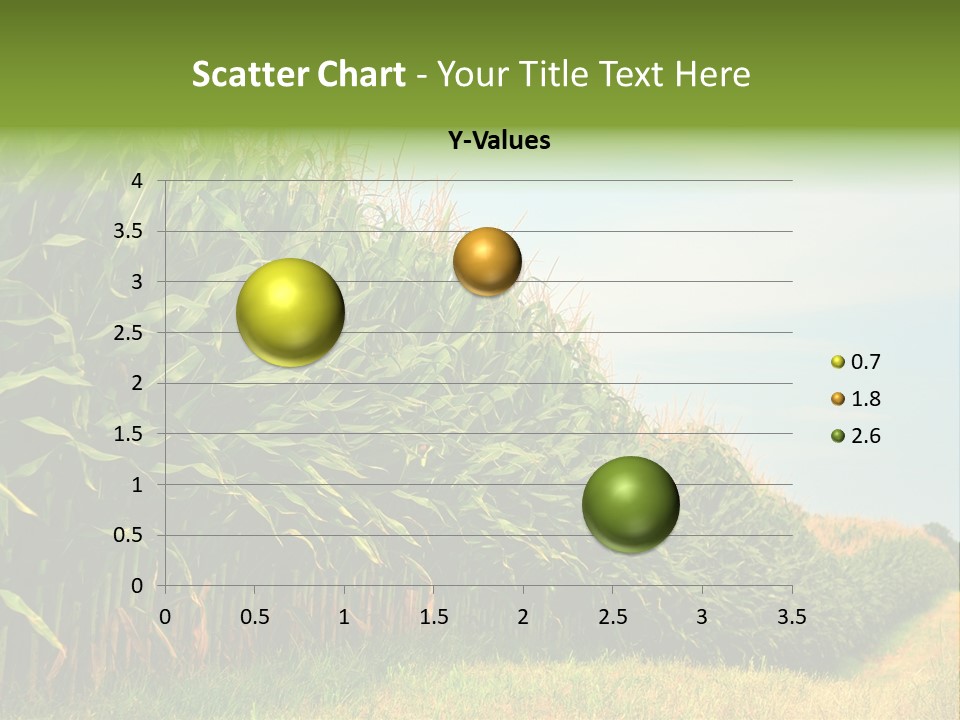 Scatter Chart - Your Title Text Here

Y-Values

4
3.5
3
2.5
2
1.5
1
0.5
0

0 0.5 1 1.5 2 2.5 3 3.5

0.7
1.8
2.6